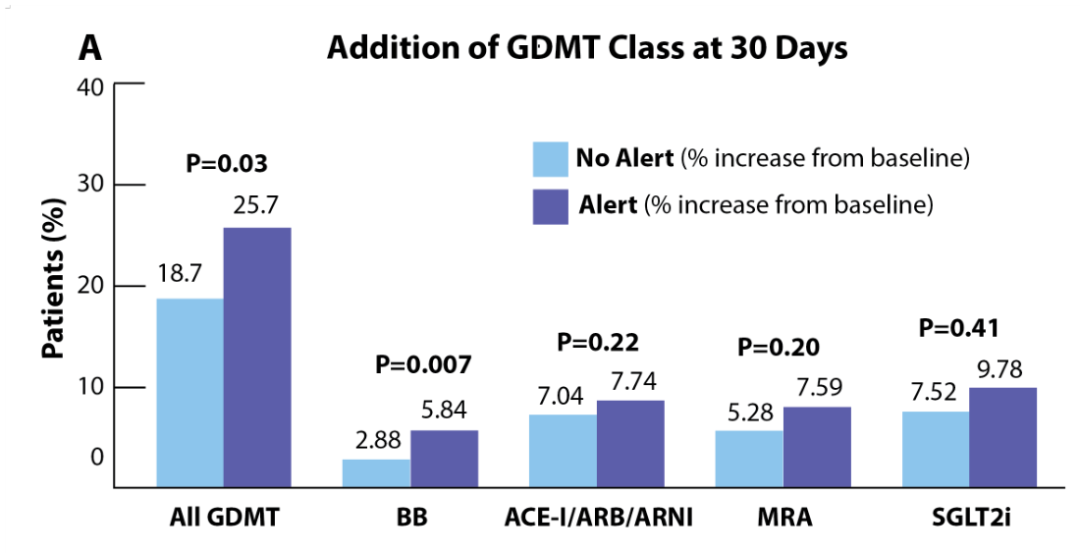 A

Addition of GDMT Class at 30 Days

Patients (%)

40
30
20
10
0

No Alert (% increase from baseline)
Alert (% increase from baseline)

P=0.03
18.7
25.7

P=0.007
2.88
5.84

P=0.22
7.04
7.74

P=0.20
5.28
7.59

P=0.41
7.52
9.78

All GDMT
BB
ACE-I/ARB/ARNI
MRA
SGLT2i